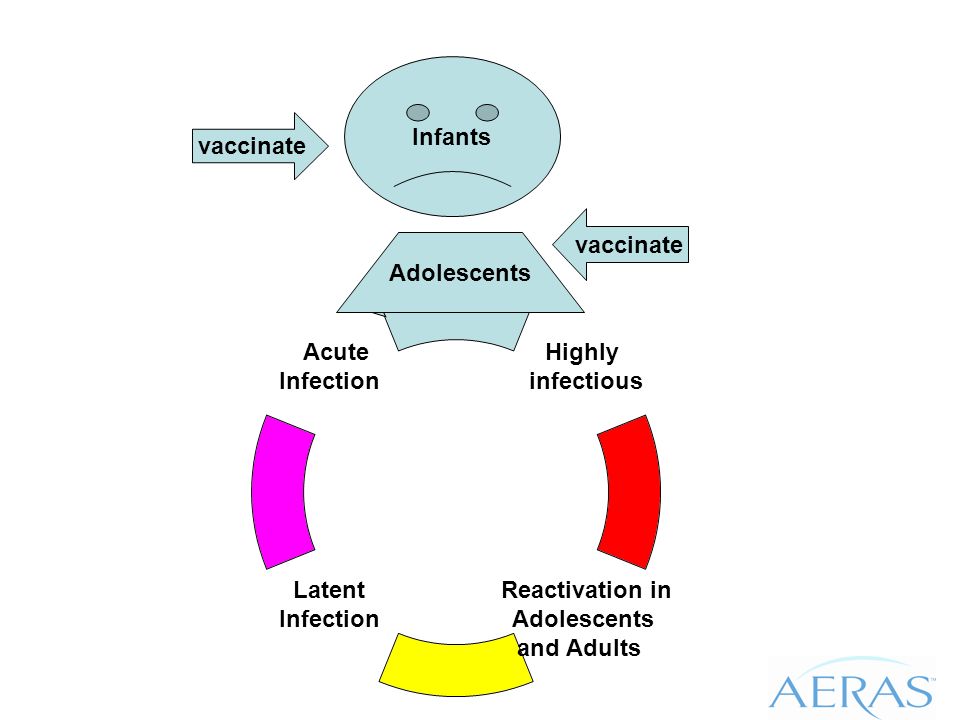 vaccinate

Infants

vaccinate

Adolescents

Acute Infection

Highly infectious

Latent Infection

Reactivation in Adolescents and Adults

AERAS